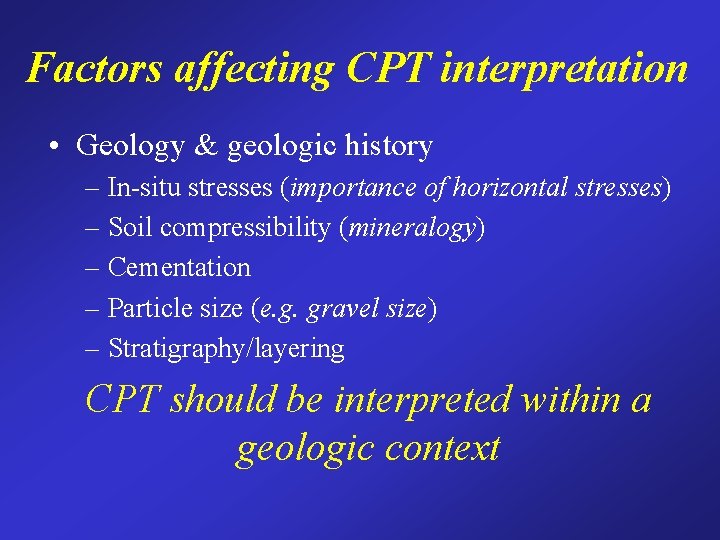 Factors affecting CPT interpretation

• Geology & geologic history
– In-situ stresses (importance of horizontal stresses)
– Soil compressibility (mineralogy)
– Cementation
– Particle size (e.g. gravel size)
– Stratigraphy/layering

CPT should be interpreted within a geologic context